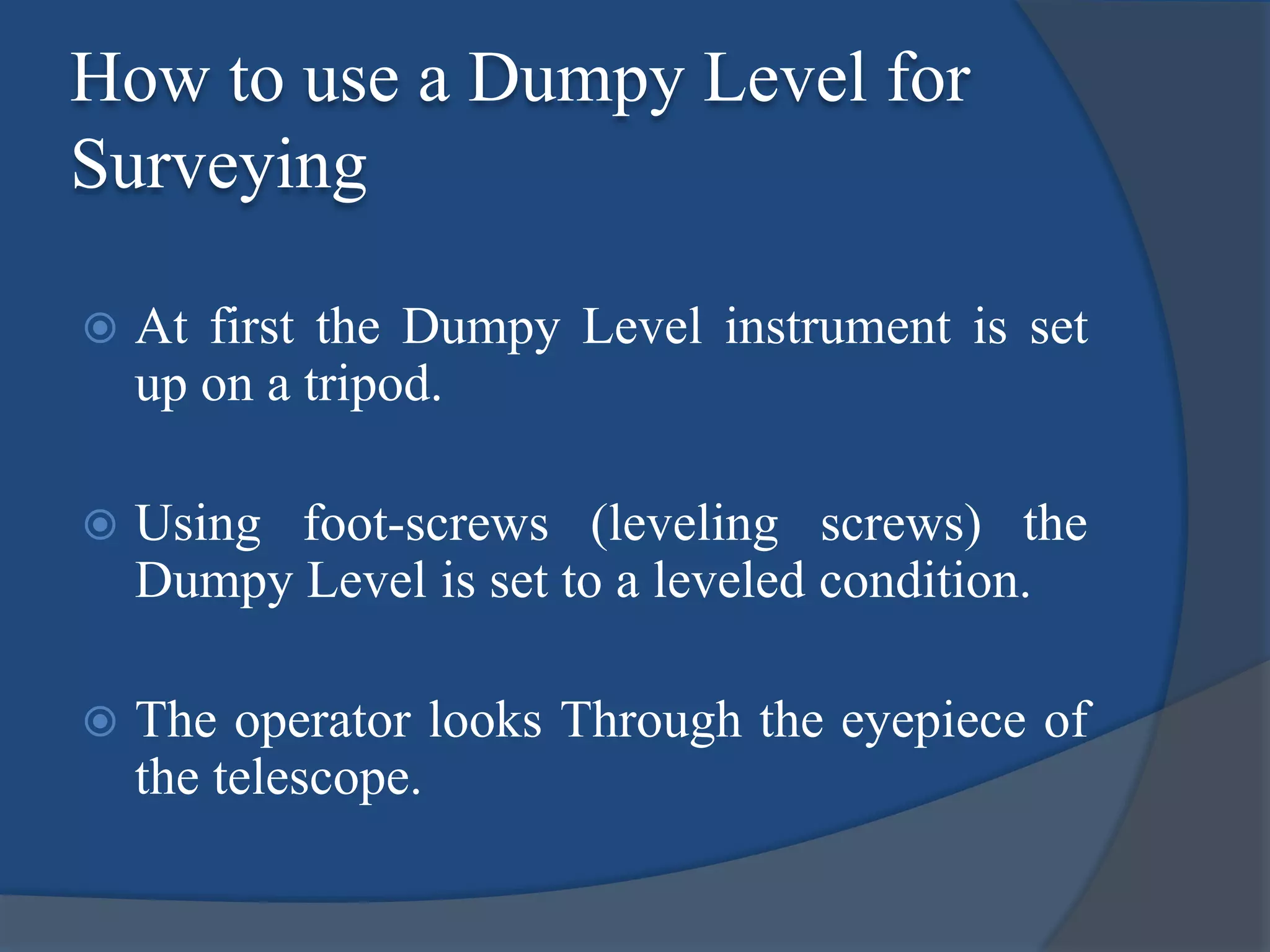 How to use a Dumpy Level for Surveying

At first the Dumpy Level instrument is set up on a tripod.

Using foot-screws (leveling screws) the Dumpy Level is set to a leveled condition.

The operator looks Through the eyepiece of the telescope.